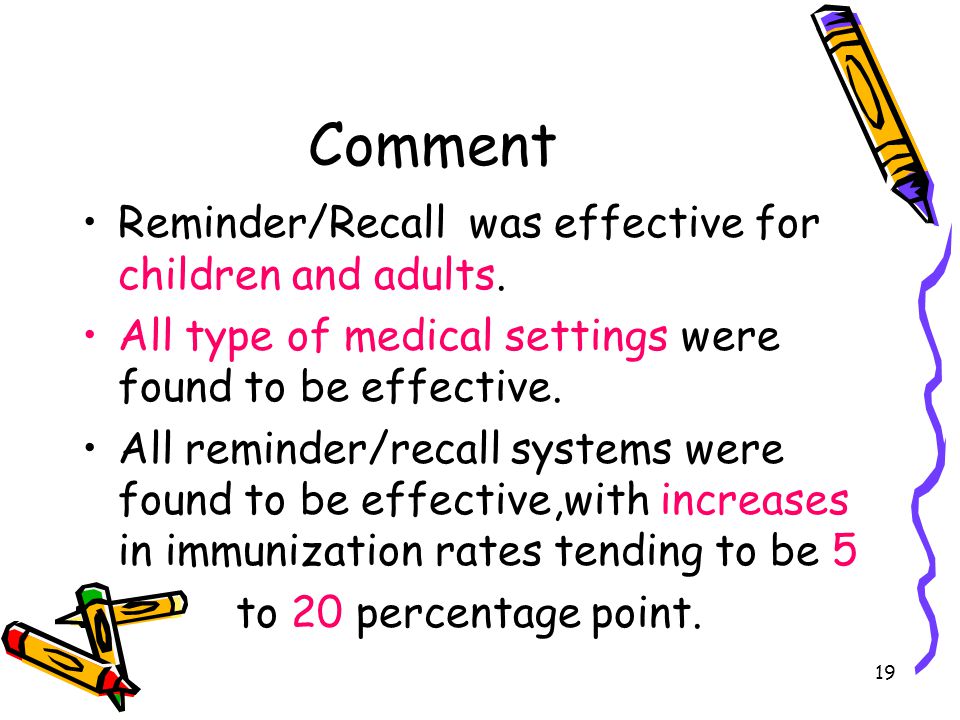 Comment

• Reminder/Recall was effective for children and adults.

• All type of medical settings were found to be effective.

• All reminder/recall systems were found to be effective,with increases in immunization rates tending to be 5 to 20 percentage point.

19